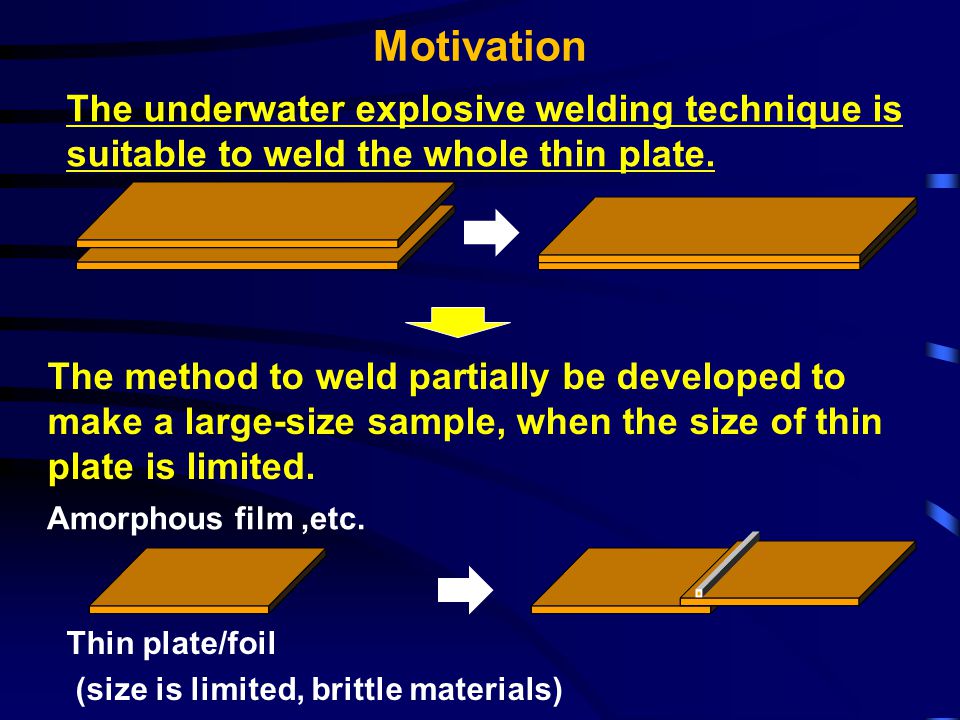 Motivation

The underwater explosive welding technique is suitable to weld the whole thin plate.

The method to weld partially be developed to make a large-size sample, when the size of thin plate is limited.

Amorphous film ,etc.

Thin plate/foil

(size is limited, brittle materials)